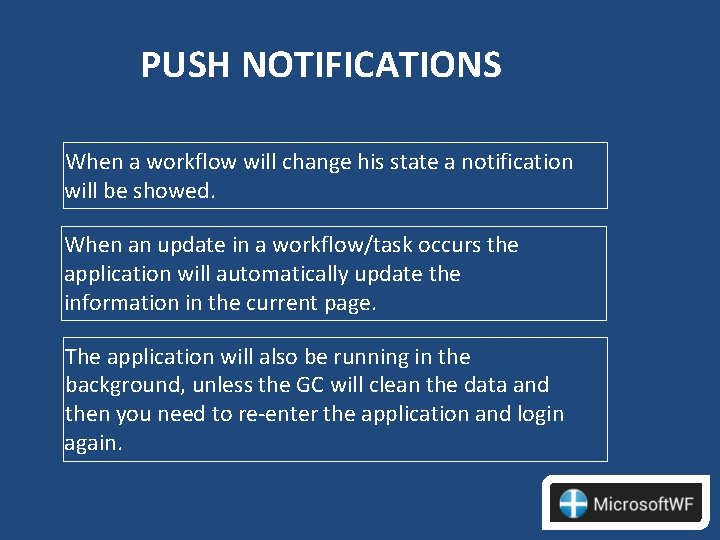 PUSH NOTIFICATIONS

When a workflow will change his state a notification will be showed.

When an update in a workflow/task occurs the application will automatically update the information in the current page.

The application will also be running in the background, unless the GC will clean the data and then you need to re-enter the application and login again.

MicrosoftWF